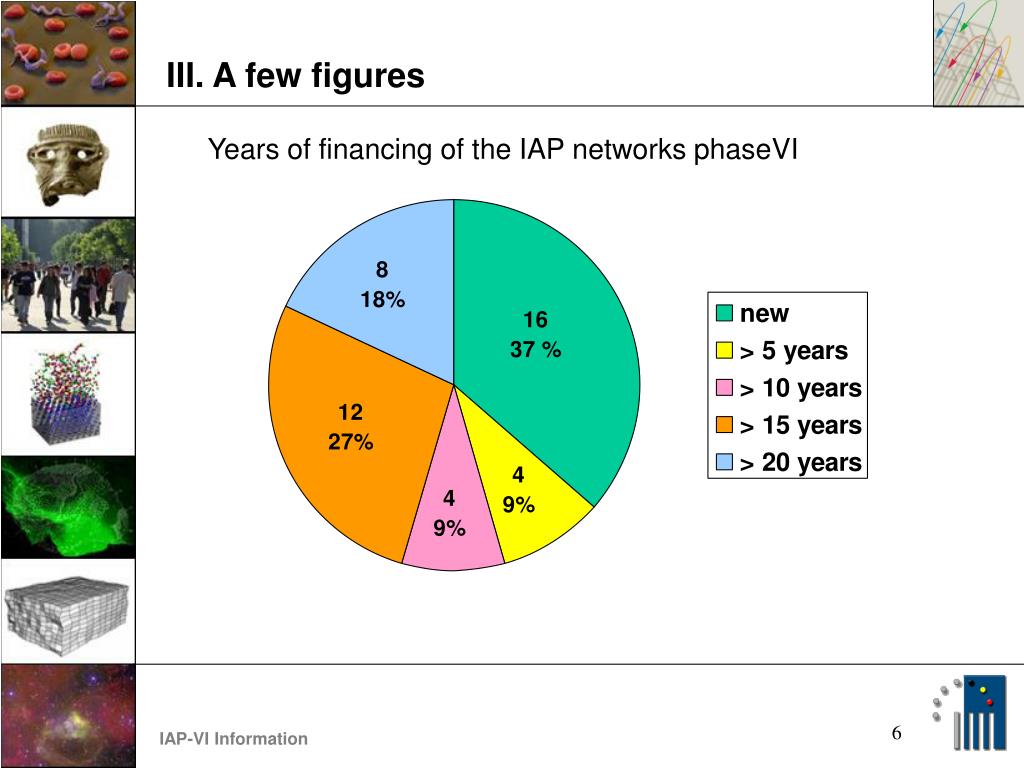 III. A few figures

Years of financing of the IAP networks phaseVI

8
18%

16
37 %

12
27%

4
9%

4
9%

new
> 5 years
> 10 years
> 15 years
> 20 years

IAP-VI Information

6